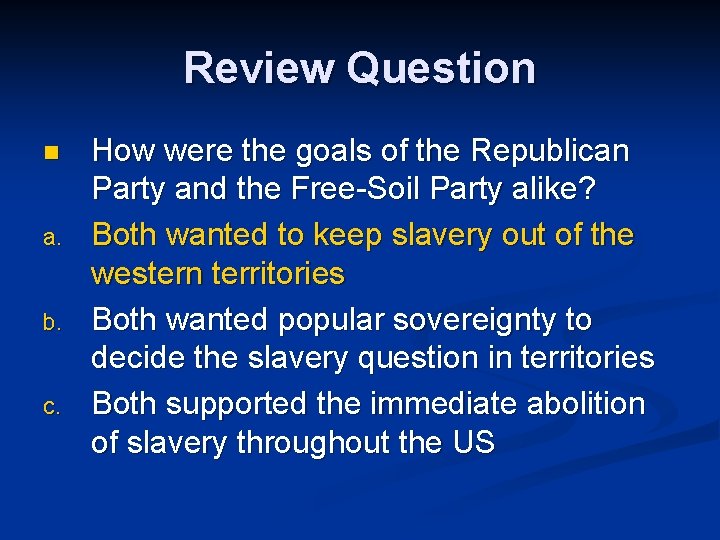 Review Question

How were the goals of the Republican Party and the Free-Soil Party alike?

a. Both wanted to keep slavery out of the western territories

b. Both wanted popular sovereignty to decide the slavery question in territories

c. Both supported the immediate abolition of slavery throughout the US